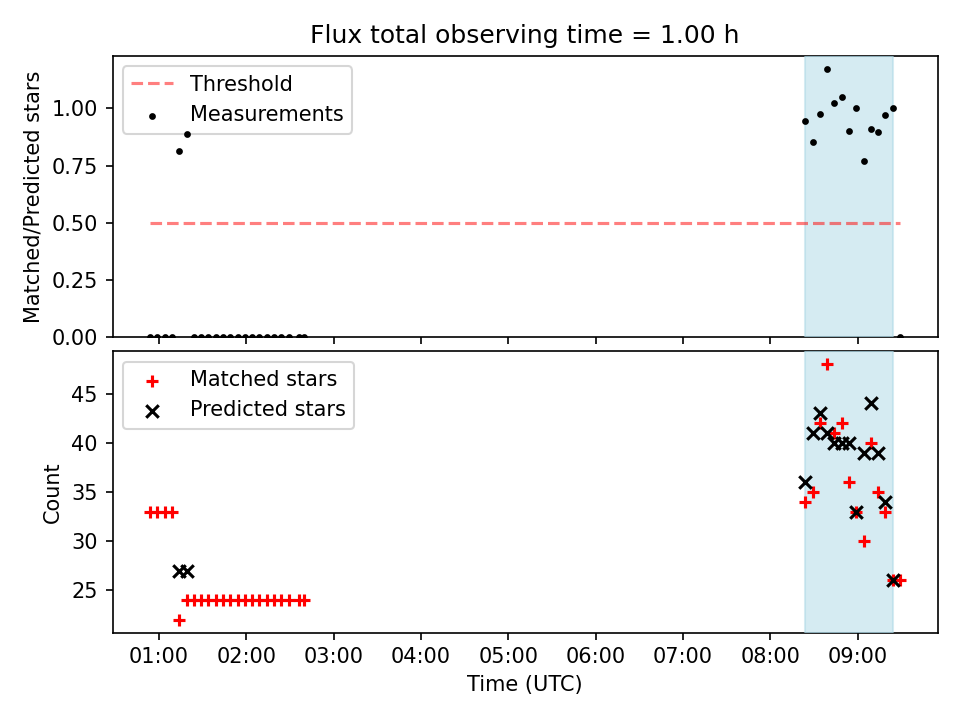 Flux total observing time = 1.00 h

Threshold
Measurements

Matched/Predicted stars

1.00
0.75
0.50
0.25
0.00

Matched stars
Predicted stars

Count

45
40
35
30
25

01:00 02:00 03:00 04:00 05:00 06:00 07:00 08:00 09:00

Time (UTC)